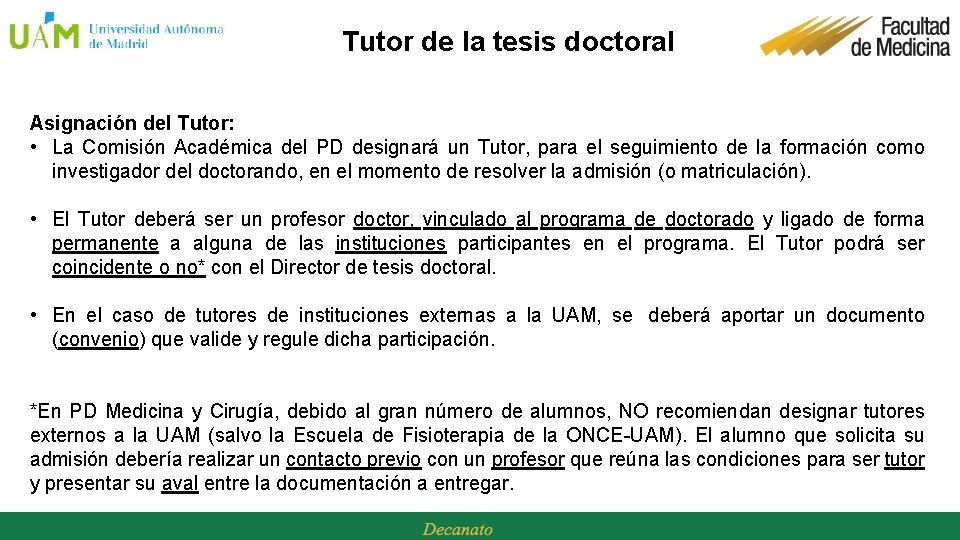 UAM Universidad Autónoma de Madrid

Tutor de la tesis doctoral

Facultad de Medicina

Asignación del Tutor:
• La Comisión Académica del PD designará un Tutor, para el seguimiento de la formación como investigador del doctorando, en el momento de resolver la admisión (o matriculación).

• El Tutor deberá ser un profesor doctor, vinculado al programa de doctorado y ligado de forma permanente a alguna de las instituciones participantes en el programa. El Tutor podrá ser coincidente o no* con el Director de tesis doctoral.

• En el caso de tutores de instituciones externas a la UAM, se deberá aportar un documento (convenio) que valide y regule dicha participación.

*En PD Medicina y Cirugía, debido al gran número de alumnos, NO recomiendan designar tutores externos a la UAM (salvo la Escuela de Fisioterapia de la ONCE-UAM). El alumno que solicita su admisión debería realizar un contacto previo con un profesor que reúna las condiciones para ser tutor y presentar su aval entre la documentación a entregar.

Decanato